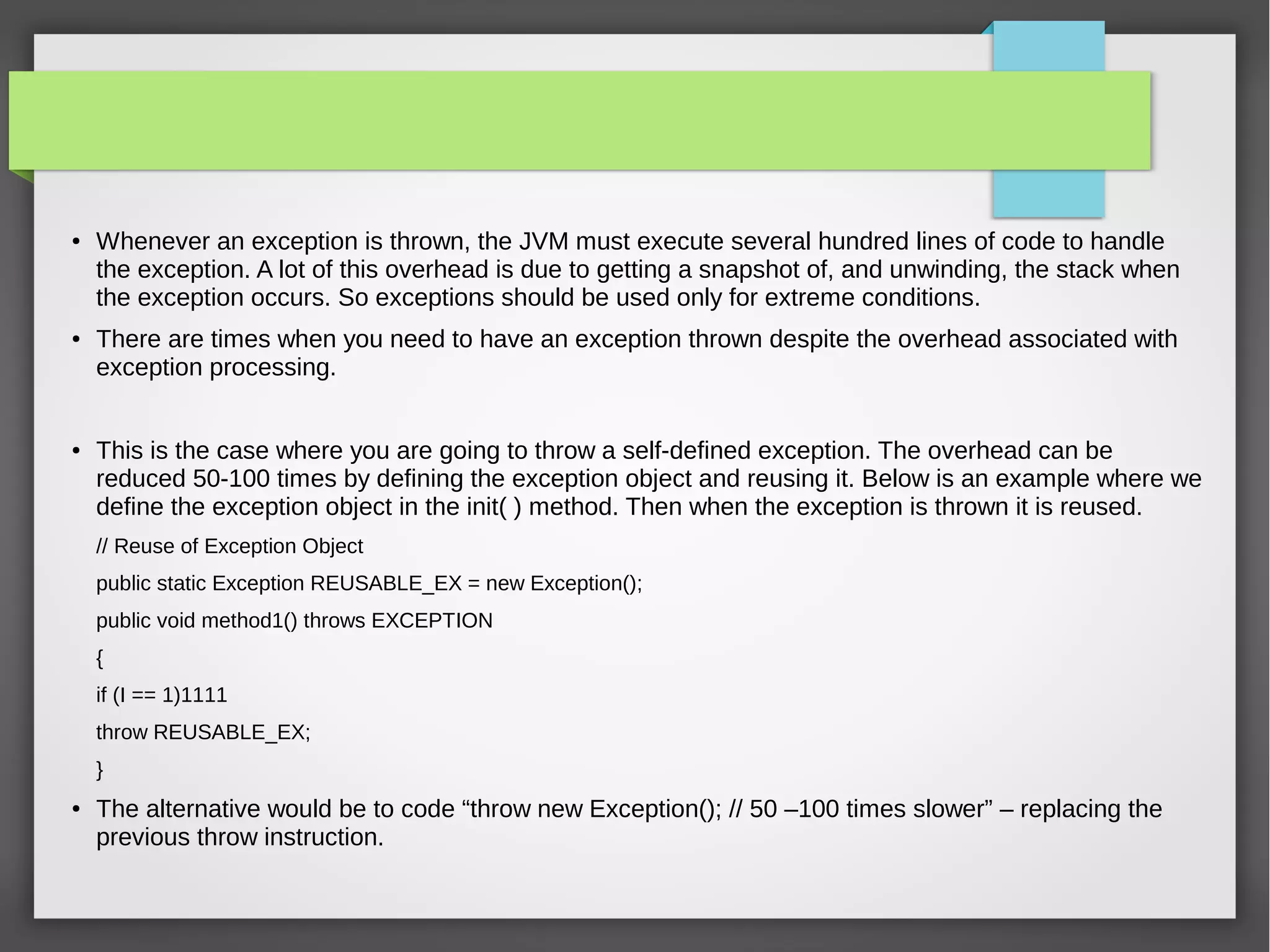 • Whenever an exception is thrown, the JVM must execute several hundred lines of code to handle the exception. A lot of this overhead is due to getting a snapshot of, and unwinding, the stack when the exception occurs. So exceptions should be used only for extreme conditions.

• There are times when you need to have an exception thrown despite the overhead associated with exception processing.

• This is the case where you are going to throw a self-defined exception. The overhead can be reduced 50-100 times by defining the exception object and reusing it. Below is an example where we define the exception object in the init( ) method. Then when the exception is thrown it is reused.

// Reuse of Exception Object

public static Exception REUSABLE_EX = new Exception();

public void method1() throws EXCEPTION

{

if (I == 1)1111

throw REUSABLE_EX;

}

• The alternative would be to code “throw new Exception(); // 50 –100 times slower” – replacing the previous throw instruction.